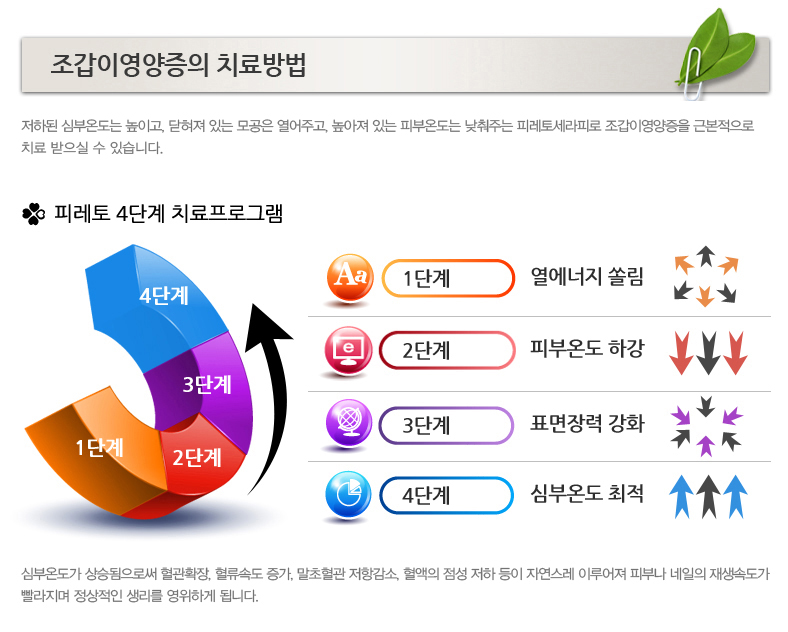 조갑이영양증의 치료방법

저하된 심부온도는 높이고, 닫혀져 있는 모공은 열어주고, 높아져 있는 피부온도는 낮춰주는 피레토세라피로 조갑이영양증을 근본적으로 치료 받으실 수 있습니다.

피레토 4단계 치료프로그램

4단계

3단계

1단계

2단계

Aa

1단계

열에너지 쏠림

e

2단계

피부온도 하강

3단계

표면장력 강화

4단계

심부온도 최적

심부온도가 상승됨으로써 혈관확장, 혈류속도 증가, 말초혈관 저항감소, 혈액의 점성 저하 등이 자연스레 이루어져 피부나 네일의 재생속도가 빨라지며 정상적인 생리를 영위하게 됩니다.